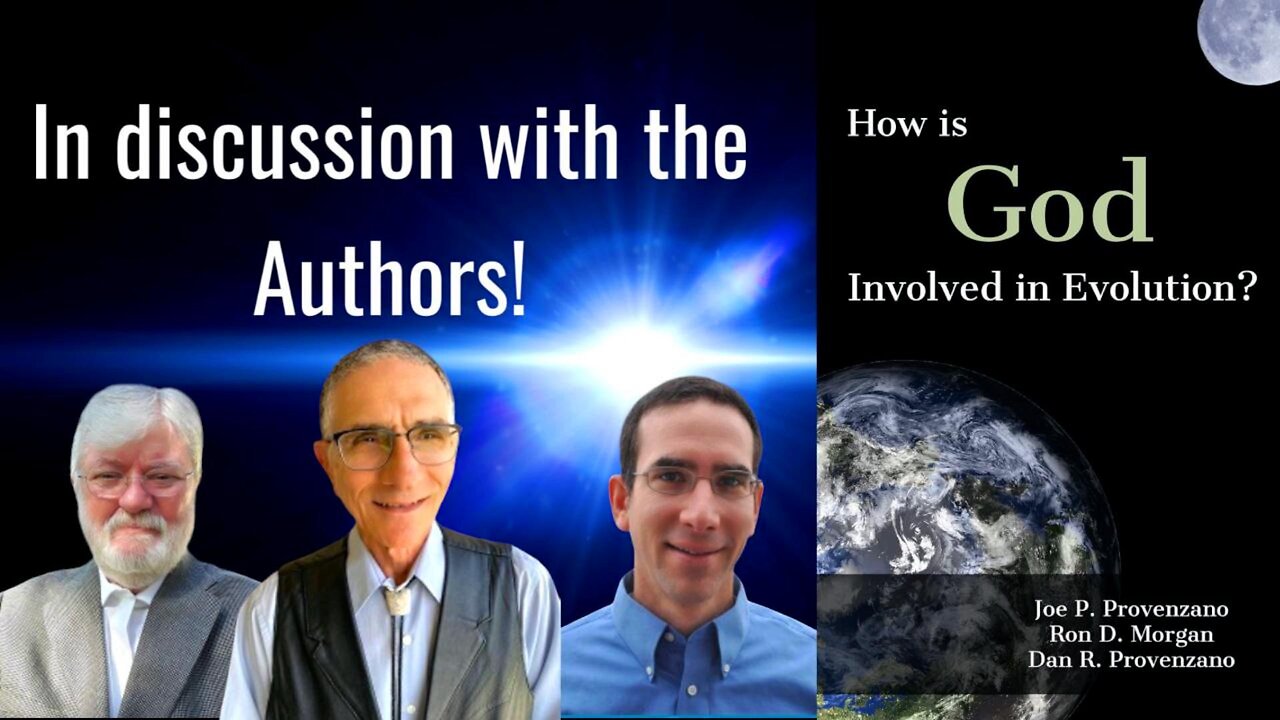 In discussion with the Authors!

How is
God
Involved in Evolution?

Joe P. Provenzano
Ron D. Morgan
Dan R. Provenzano